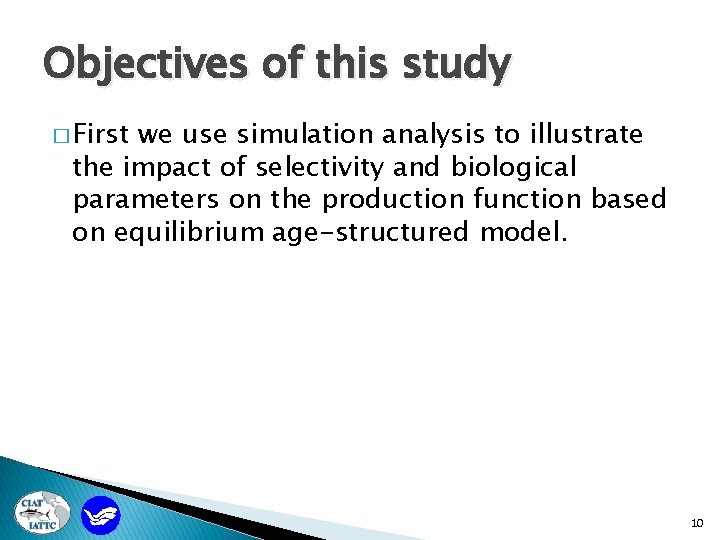 Objectives of this study

□ First we use simulation analysis to illustrate the impact of selectivity and biological parameters on the production function based on equilibrium age-structured model.

CIAT IATTC

10